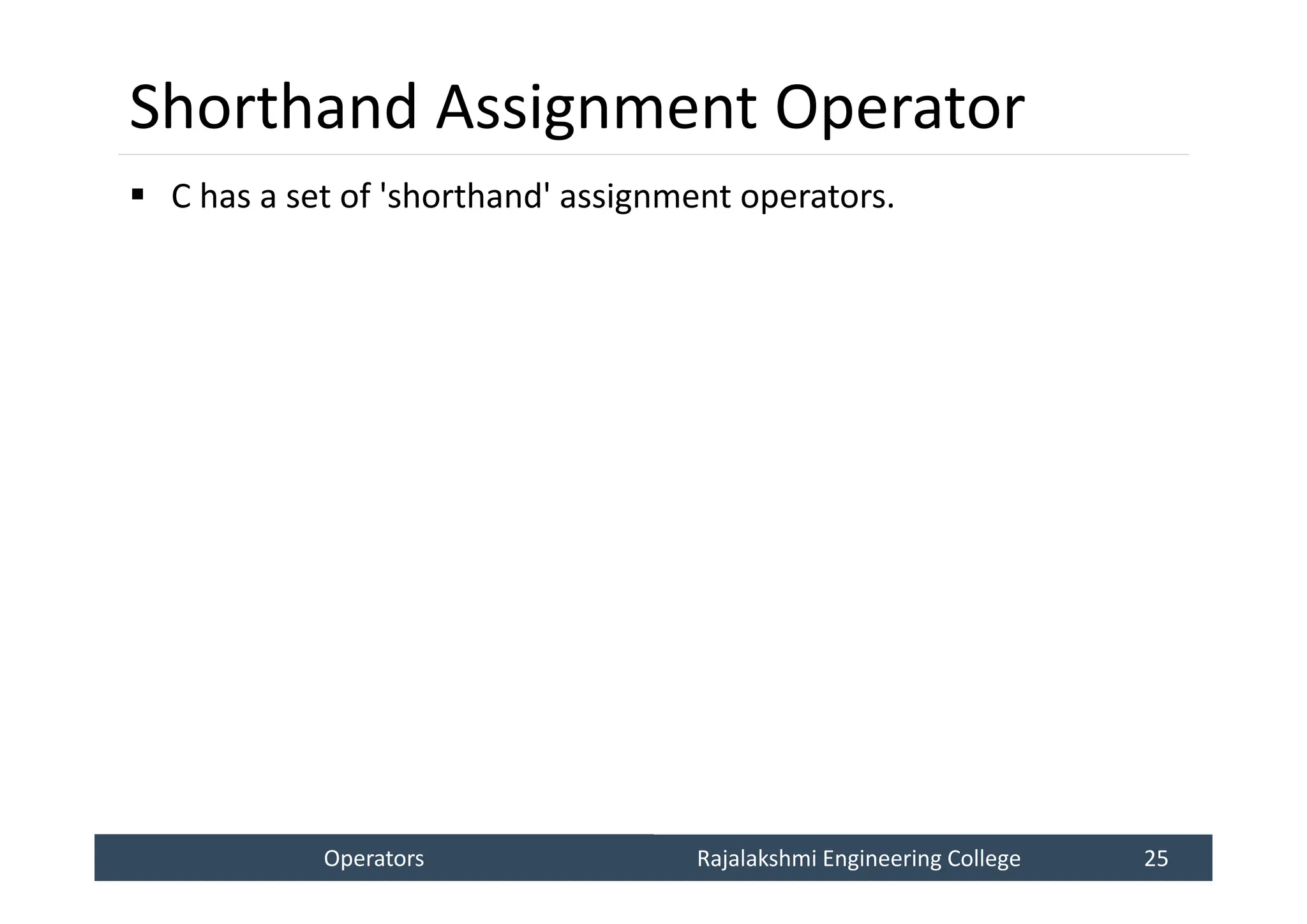 Shorthand Assignment Operator

▪ C has a set of 'shorthand' assignment operators.

Operators Rajalakshmi Engineering College 25